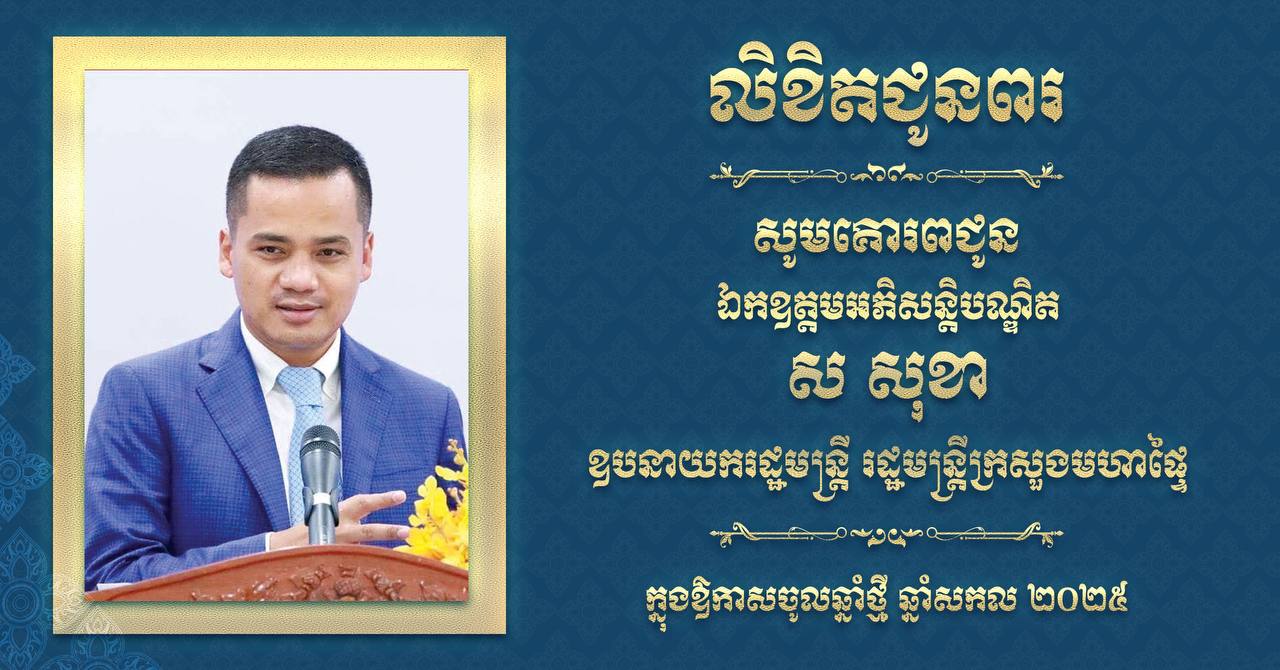 លិខិតជូនពរ

សូមគោរពជូន

ឯកឧត្តមអភិសន្តិបណ្ឌិត

ស សុខា

ឧបនាយករដ្ឋមន្ត្រី រដ្ឋមន្ត្រីក្រសួងមហាផ្ទៃ

ក្នុងឱកាសចូលឆ្នាំថ្មី ឆ្នាំសកល ២០២៥